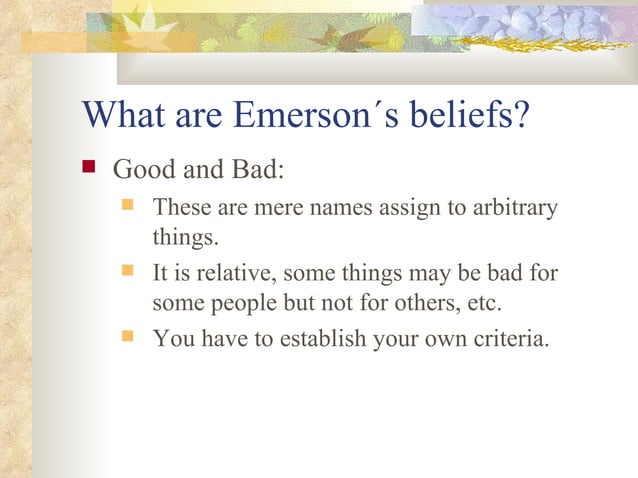 What are Emerson´s beliefs?

Good and Bad:

These are mere names assign to arbitrary things.

It is relative, some things may be bad for some people but not for others, etc.

You have to establish your own criteria.